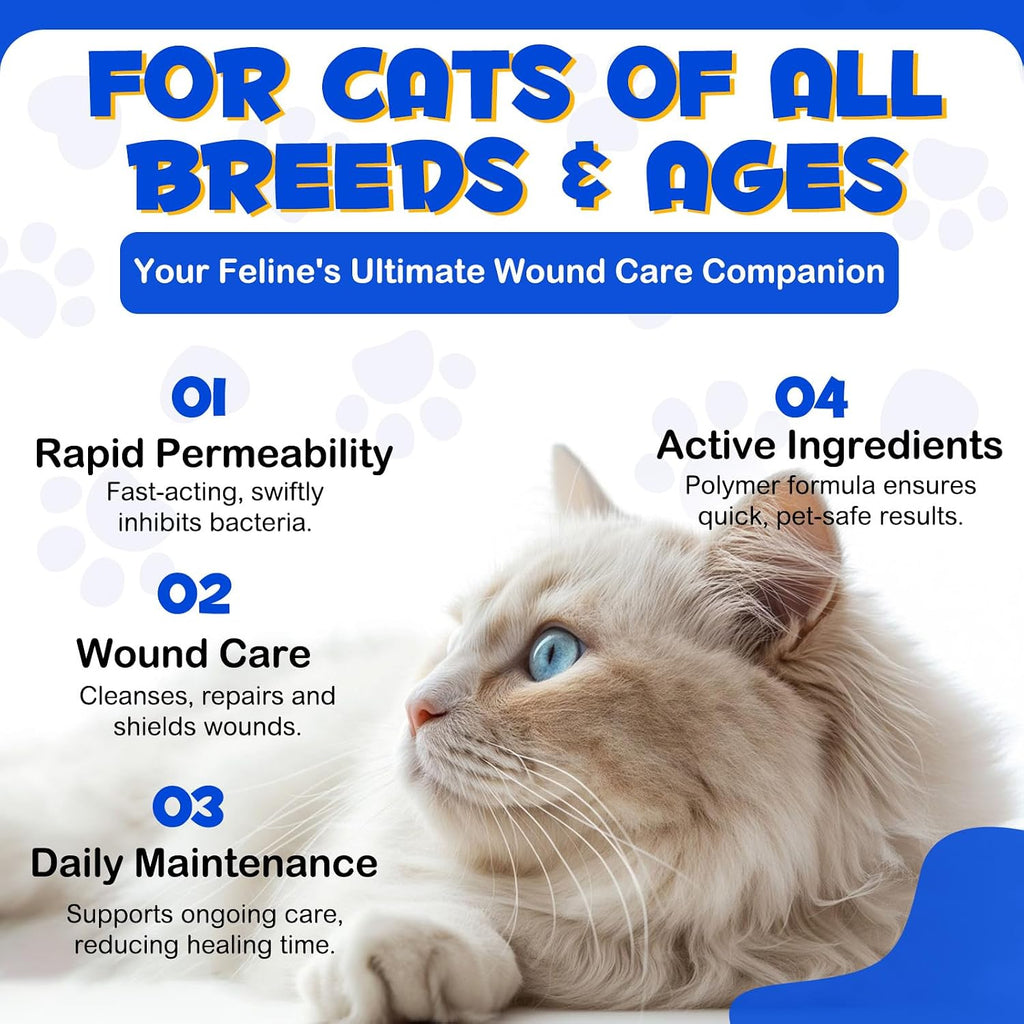 FOR CATS OF ALL BREEDS & AGES

Your Feline's Ultimate Wound Care Companion

01
Rapid Permeability
Fast-acting, swiftly inhibits bacteria.

02
Wound Care
Cleanses, repairs and shields wounds.

03
Daily Maintenance
Supports ongoing care, reducing healing time.

04
Active Ingredients
Polymer formula ensures quick, pet-safe results.